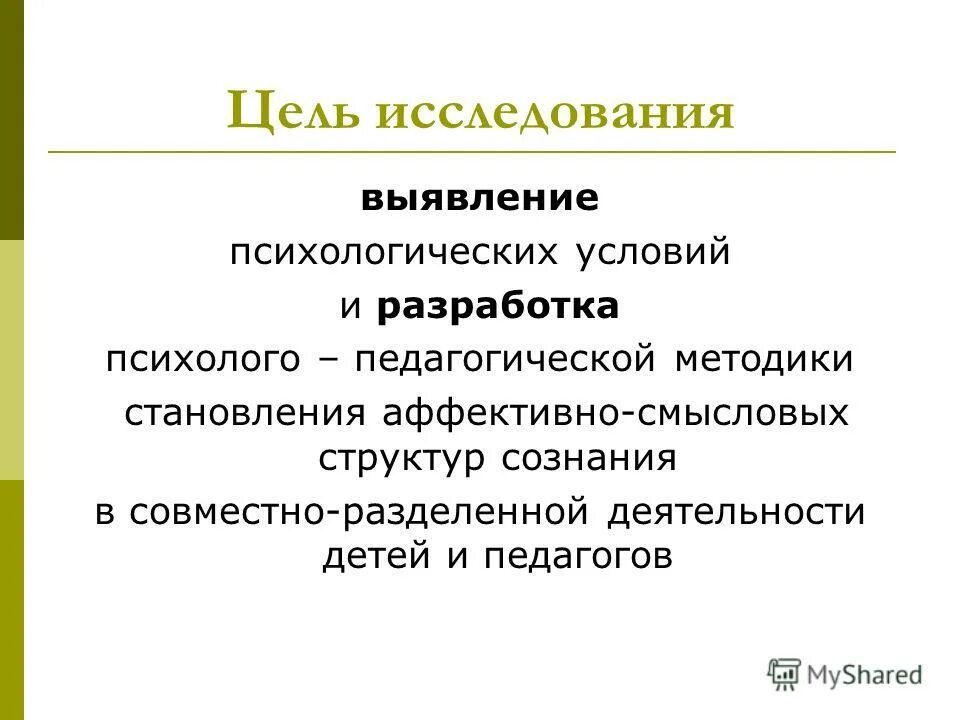 Цель исследования

выявление
психологических условий
и разработка
психолого – педагогической методики
становления аффективно-смысловых структур сознания
в совместно-разделенной деятельности детей и педагогов

MyShared